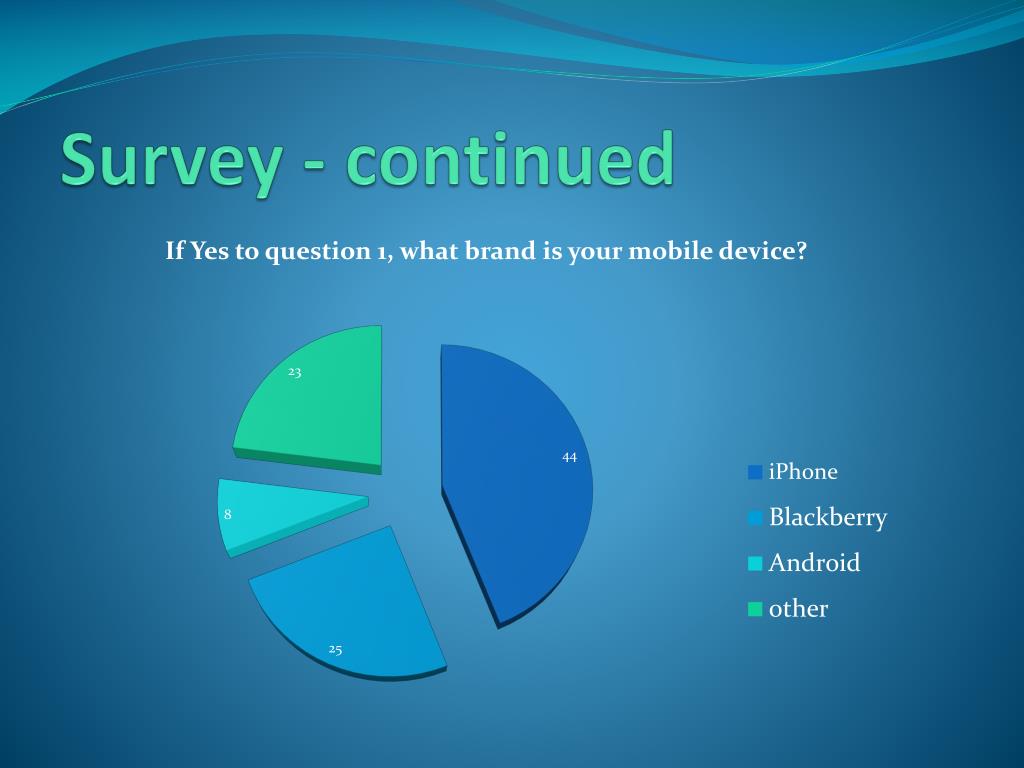 Survey - continued

If Yes to question 1, what brand is your mobile device?

23

44

8

25

iPhone
Blackberry
Android
other